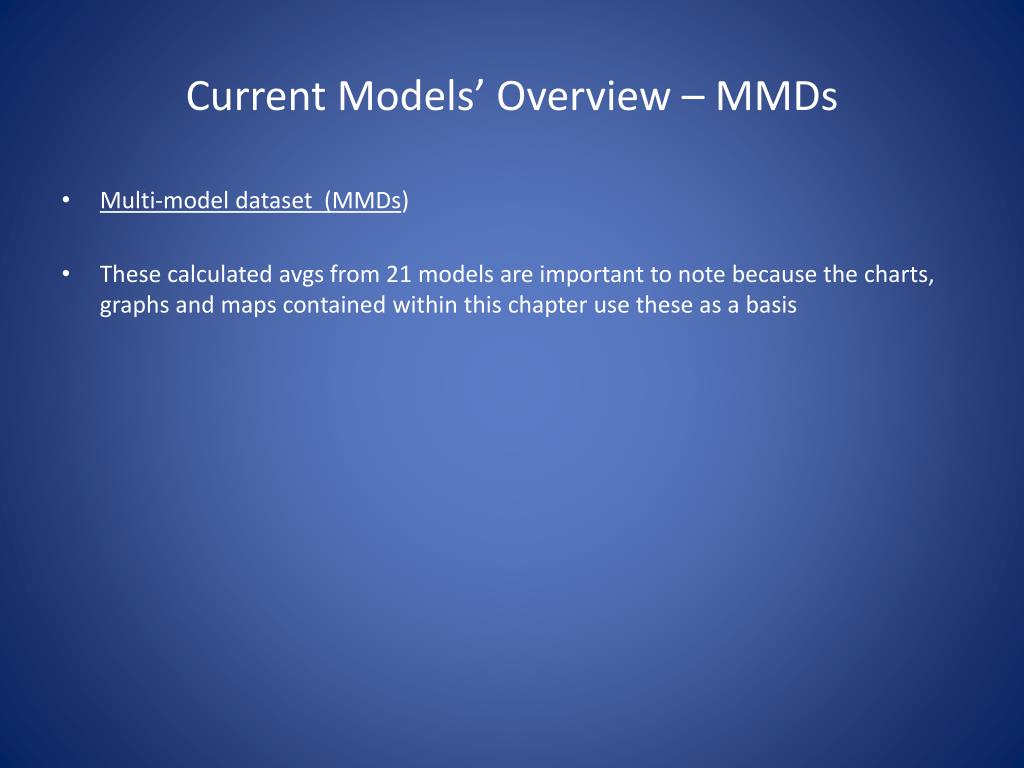 Current Models’ Overview – MMDs

• Multi-model dataset  (MMDs)

• These calculated avgs from 21 models are important to note because the charts, graphs and maps contained within this chapter use these as a basis